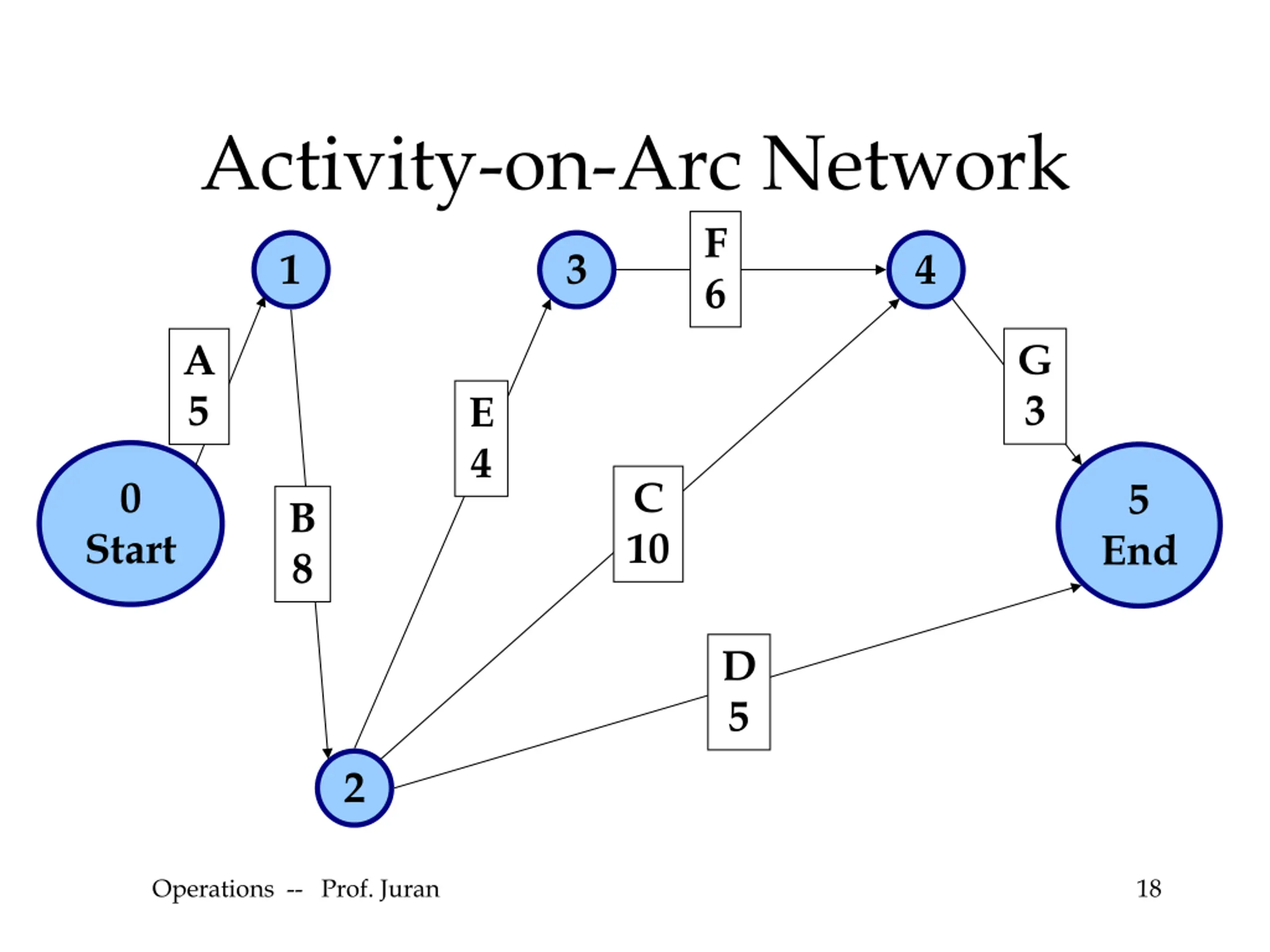 Activity-on-Arc Network

1

3

F
6

4

A
5

E
4

G
3

0
Start

B
8

C
10

5
End

D
5

2

Operations -- Prof. Juran

18